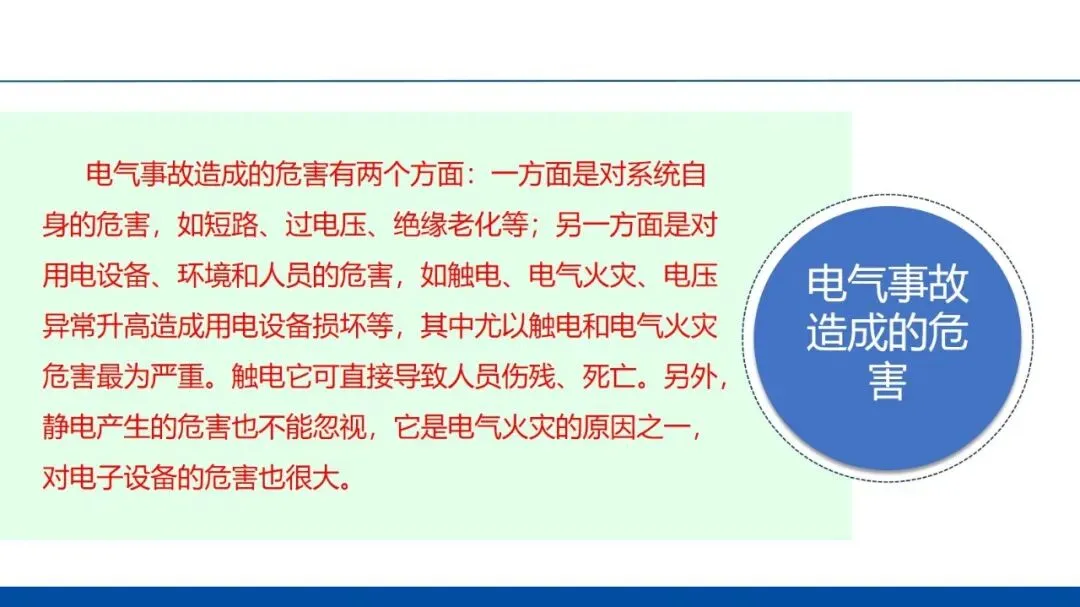 电气事故造成的危害有两个方面：一方面是对系统自身的危害，如短路、过电压、绝缘老化等；另一方面是对用电设备、环境和人员的危害，如触电、电气火灾、电压异常升高造成用电设备损坏等，其中尤以触电和电气火灾危害最为严重。触电它可直接导致人员伤残、死亡。另外，静电产生的危害也不能忽视，它是电气火灾的原因之一，对电子设备的危害也很大。

电气事故造成的危害